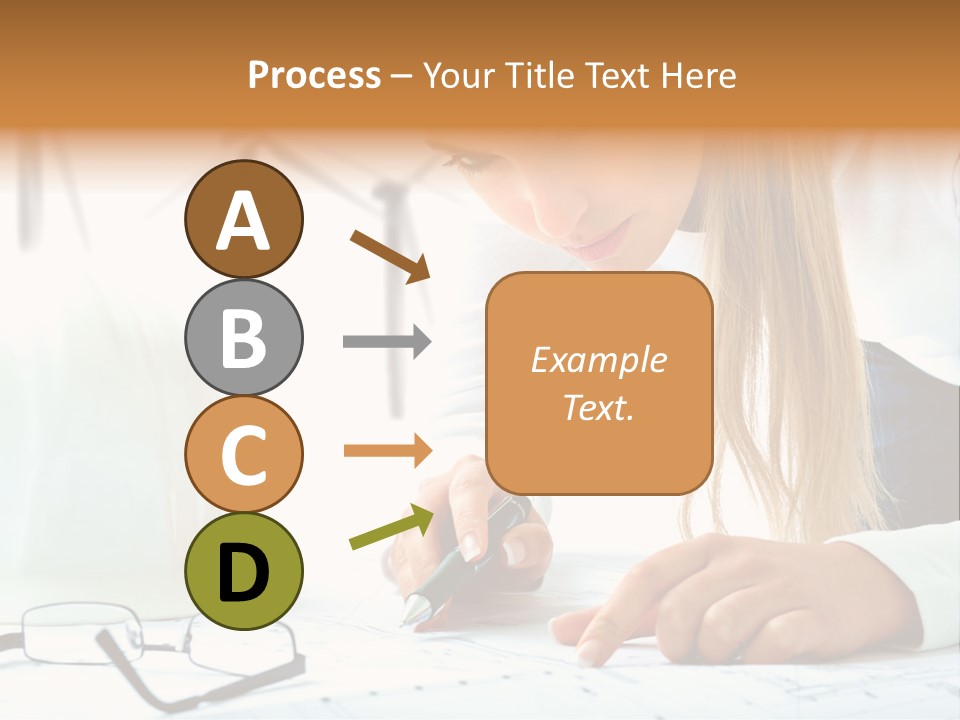 Process – Your Title Text Here

A

B

C

D

Example Text.